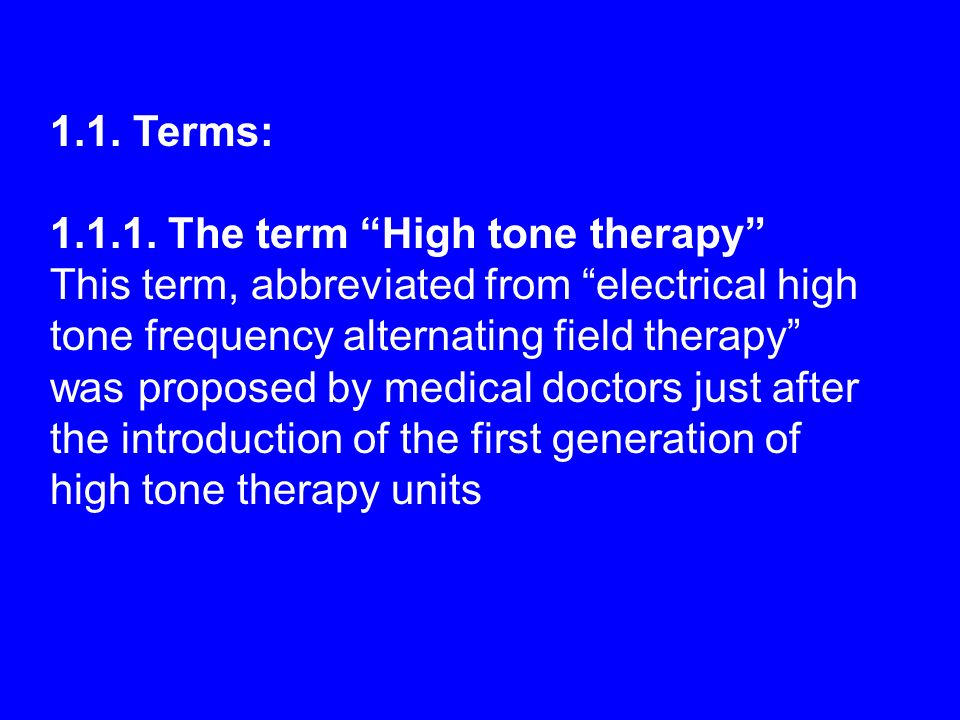 1.1. Terms:

1.1.1. The term “High tone therapy”
This term, abbreviated from “electrical high tone frequency alternating field therapy” was proposed by medical doctors just after the introduction of the first generation of high tone therapy units